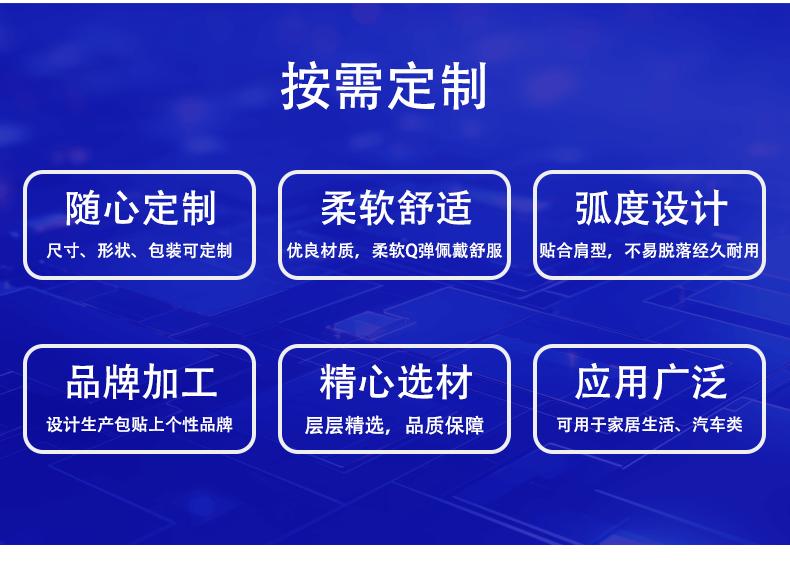 按需定制

随心定制
尺寸、形状、包装可定制

柔软舒适
优良材质，柔软Q弹佩戴舒服

弧度设计
贴合肩型，不易脱落经久耐用

品牌加工
设计生产包贴上个性品牌

精心选材
层层精选，品质保障

应用广泛
可用于家居生活、汽车类